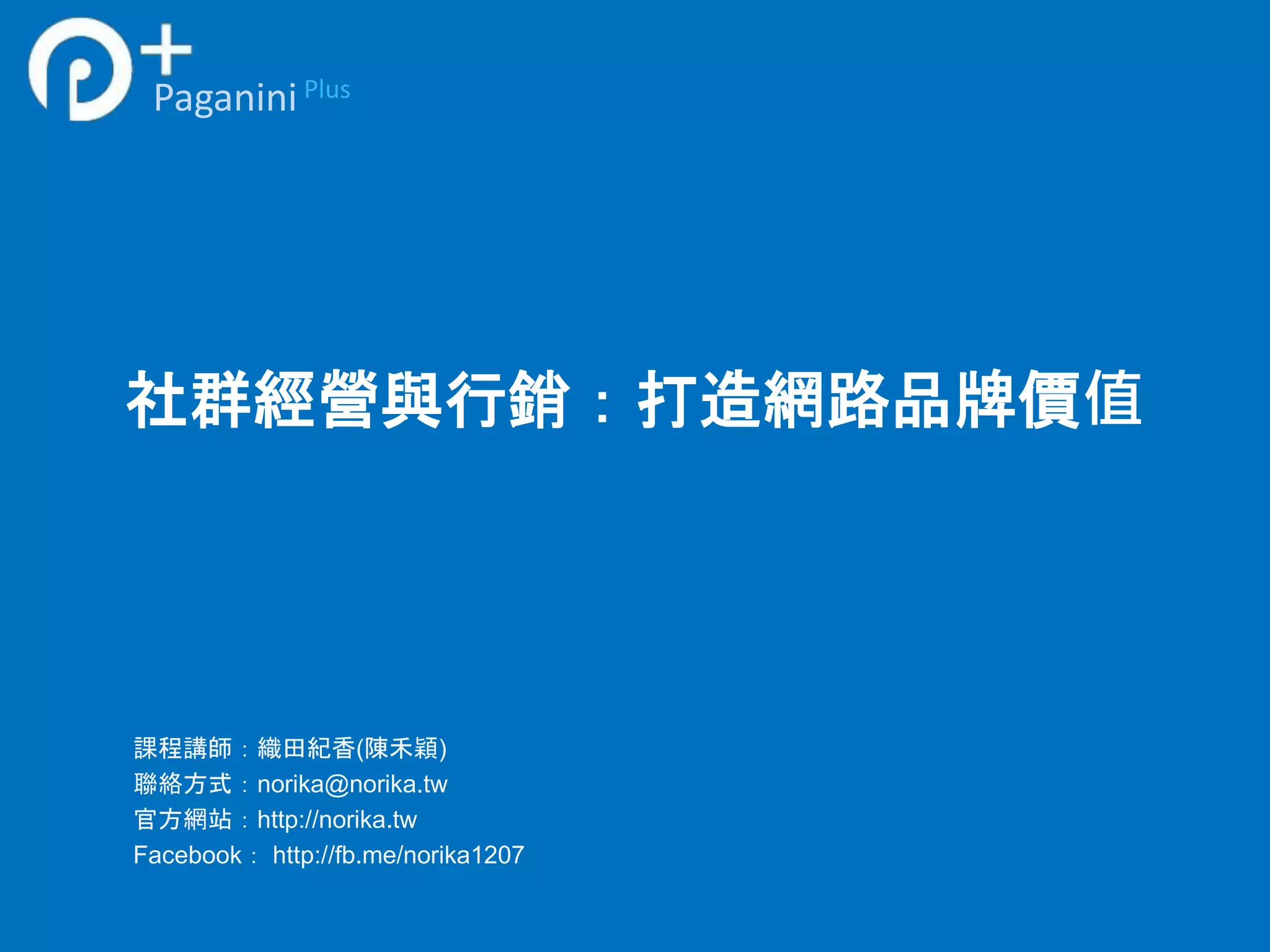 Paganini Plus

社群經營與行銷：打造網路品牌價值

課程講師：織田紀香(陳禾穎)
聯絡方式：norika@norika.tw
官方網站：http://norika.tw
Facebook： http://fb.me/norika1207